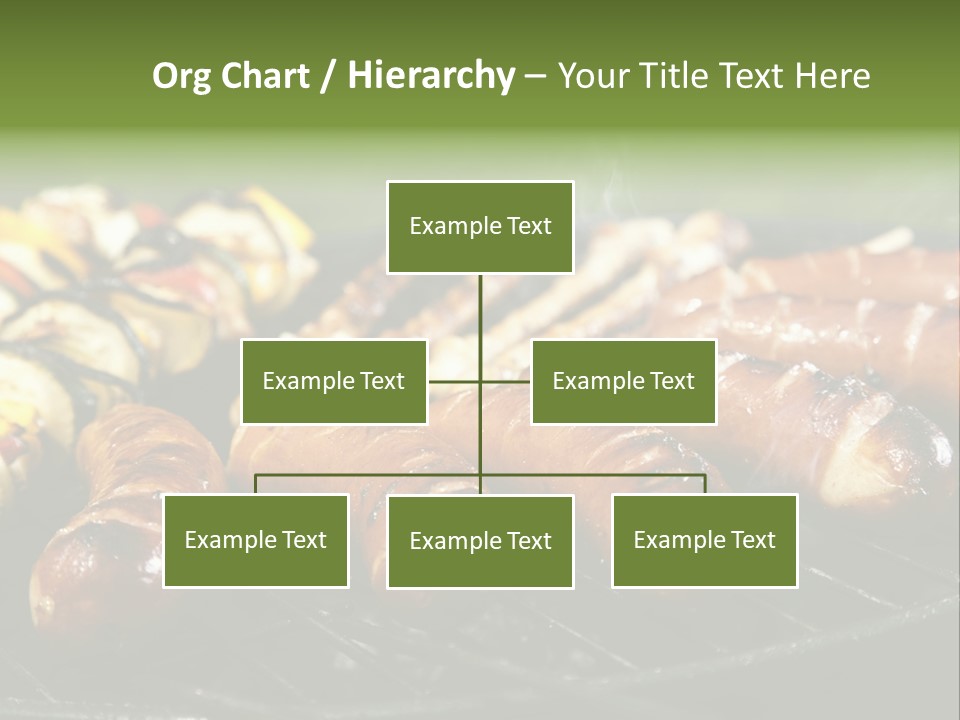 Org Chart / Hierarchy – Your Title Text Here

Example Text

Example Text

Example Text

Example Text

Example Text

Example Text